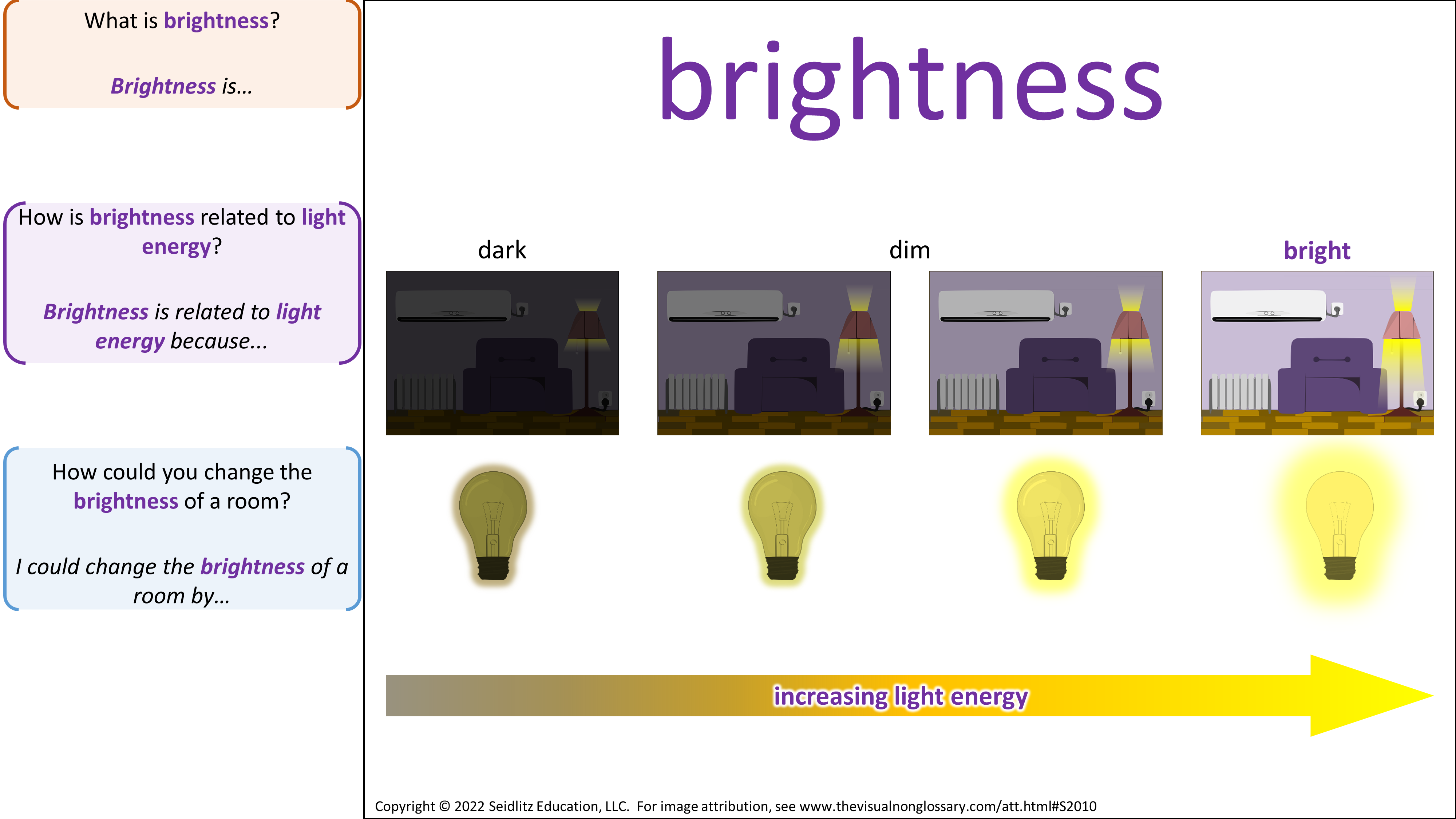 What is brightness?

Brightness is…

How is brightness related to light energy?

Brightness is related to light energy because...

How could you change the brightness of a room?

I could change the brightness of a room by…

brightness

dark

dim

bright

increasing light energy

Copyright © 2022 Seidlitz Education, LLC. For image attribution, see www.thevisualnonglossary.com/att.html#S2010